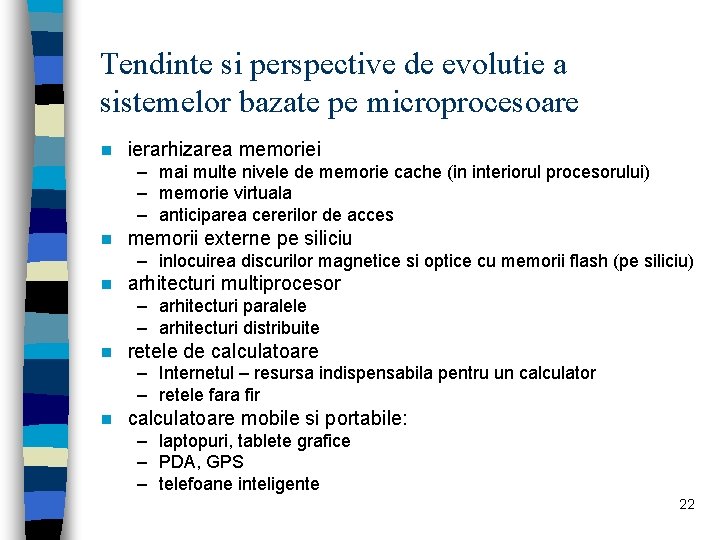 Tendinte si perspective de evolutie a sistemelor bazate pe microprocesoare

- ierarhizarea memoriei
  – mai multe nivele de memorie cache (in interiorul procesorului)
  – memorie virtuala
  – anticiparea cererilor de acces
- memorii externe pe siliciu
  – inlocuirea discurilor magnetice si optice cu memorii flash (pe siliciu)
- arhitecturi multiprocesor
  – arhitecturi paralele
  – arhitecturi distribuite
- retele de calculatoare
  – Internetul – resursa indispensabila pentru un calculator
  – retele fara fir
- calculatoare mobile si portabile:
  – laptopuri, tablete grafice
  – PDA, GPS
  – telefoane inteligente

22